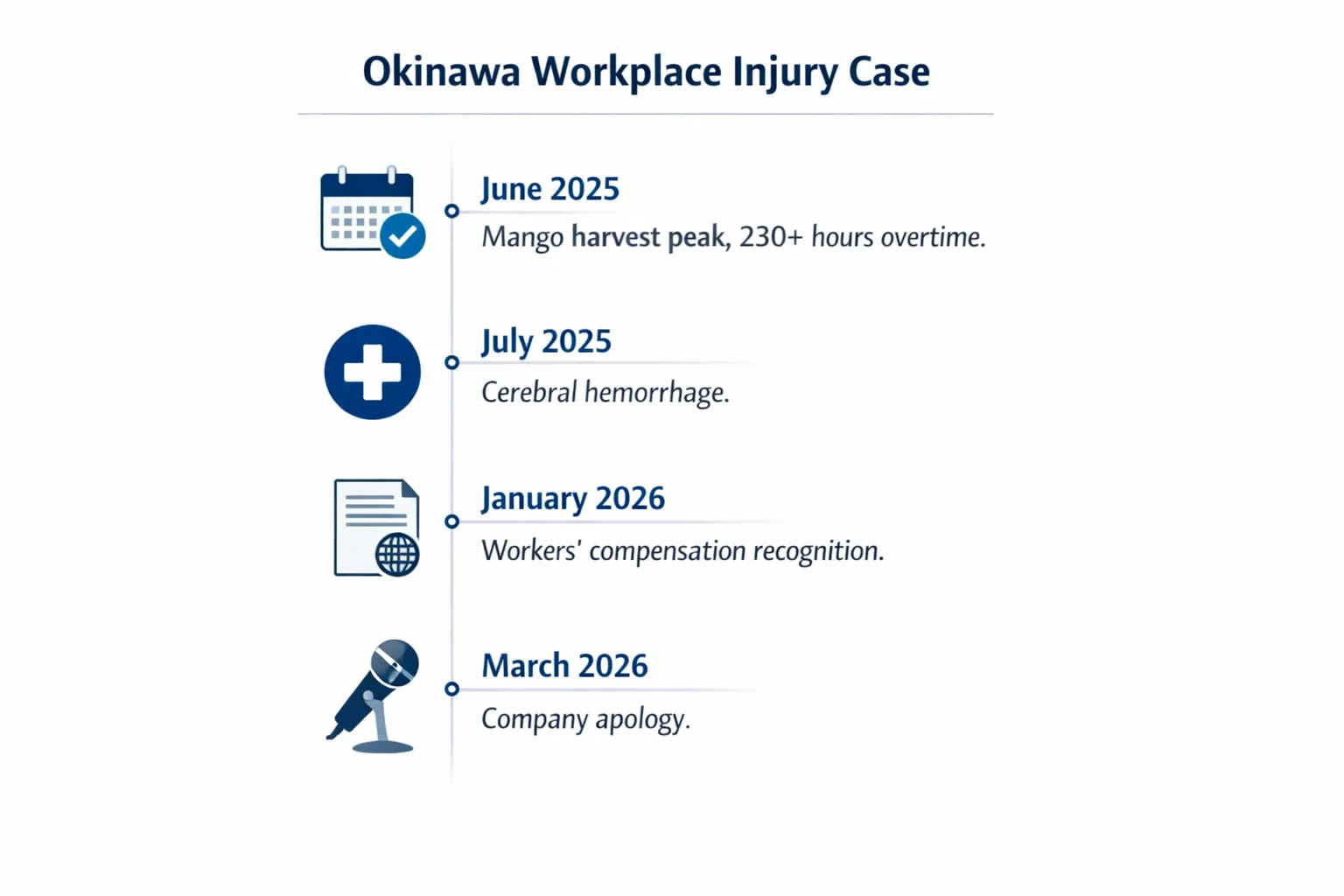 Okinawa Workplace Injury Case

June 2025

Mango harvest peak, 230+ hours overtime.

July 2025

Cerebral hemorrhage.

January 2026

Workers' compensation recognition.

March 2026

Company apology.